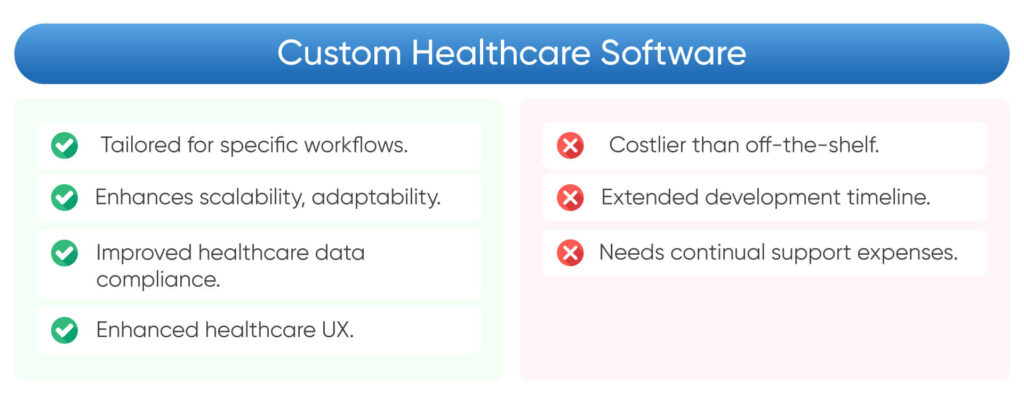 Custom Healthcare Software

Tailored for specific workflows.

Enhances scalability, adaptability.

Improved healthcare data compliance.

Enhanced healthcare UX.

Costlier than off-the-shelf.

Extended development timeline.

Needs continual support expenses.